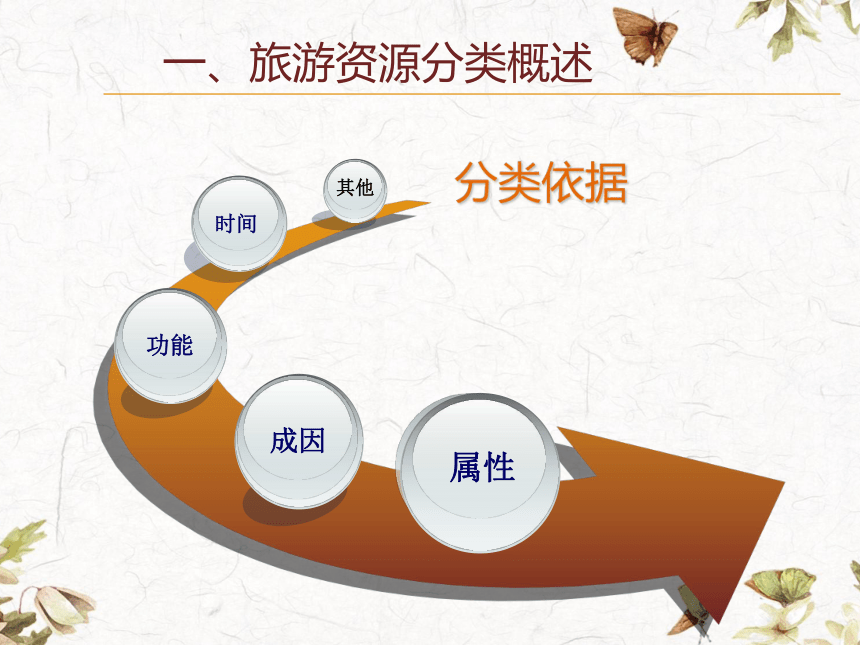 一、旅游资源分类概述

分类依据

其他

时间

功能

成因

属性